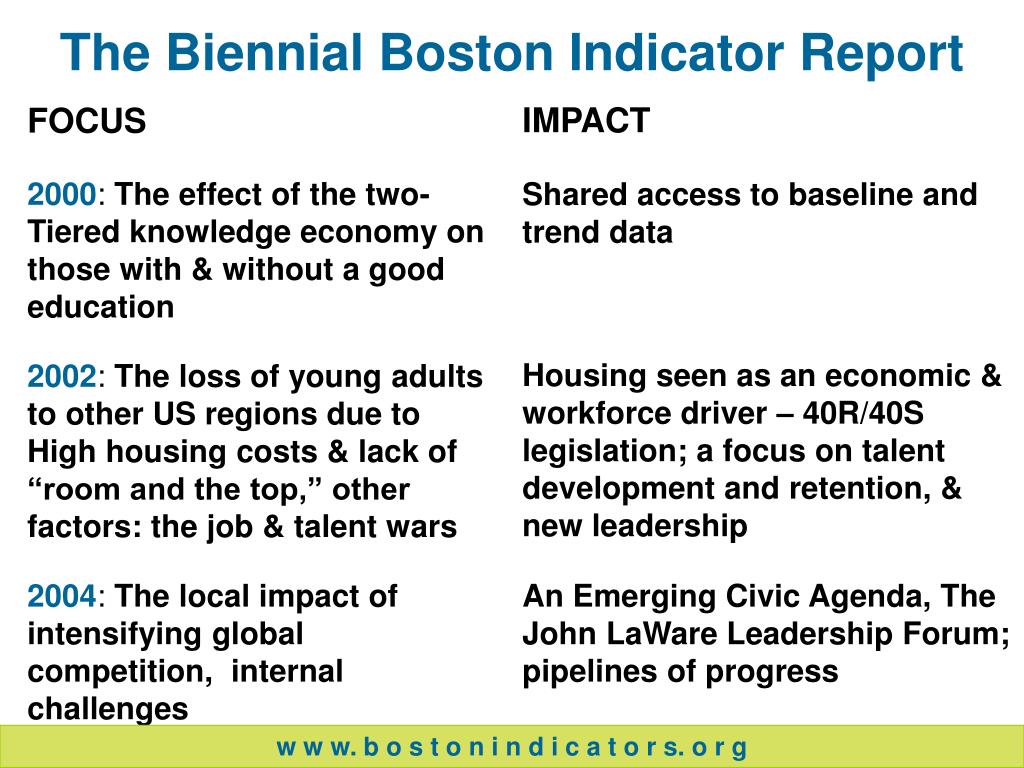 The Biennial Boston Indicator Report

FOCUS

2000: The effect of the two-Tiered knowledge economy on those with & without a good education

2002: The loss of young adults to other US regions due to High housing costs & lack of “room and the top,” other factors: the job & talent wars

2004: The local impact of intensifying global competition, internal challenges

IMPACT

Shared access to baseline and trend data

Housing seen as an economic & workforce driver – 40R/40S legislation; a focus on talent development and retention, & new leadership

An Emerging Civic Agenda, The John LaWare Leadership Forum; pipelines of progress

www.bostonindicators.org